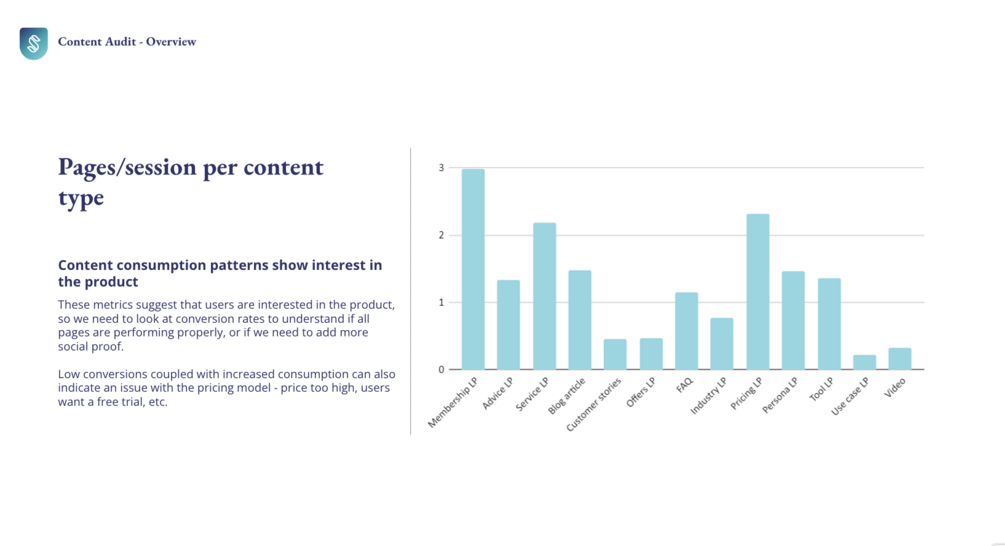 Content Audit - Overview

Pages/session per content type

Content consumption patterns show interest in the product

These metrics suggest that users are interested in the product, so we need to look at conversion rates to understand if all pages are performing properly, or if we need to add more social proof.

Low conversions coupled with increased consumption can also indicate an issue with the pricing model - price too high, users want a free trial, etc.

3
2
1
0

Membership LP
Advice LP
Service LP
Blog article
Customer stories
Offers LP
FAQ
Industry LP
Pricing LP
Persona LP
Tool LP
Use case LP
Video